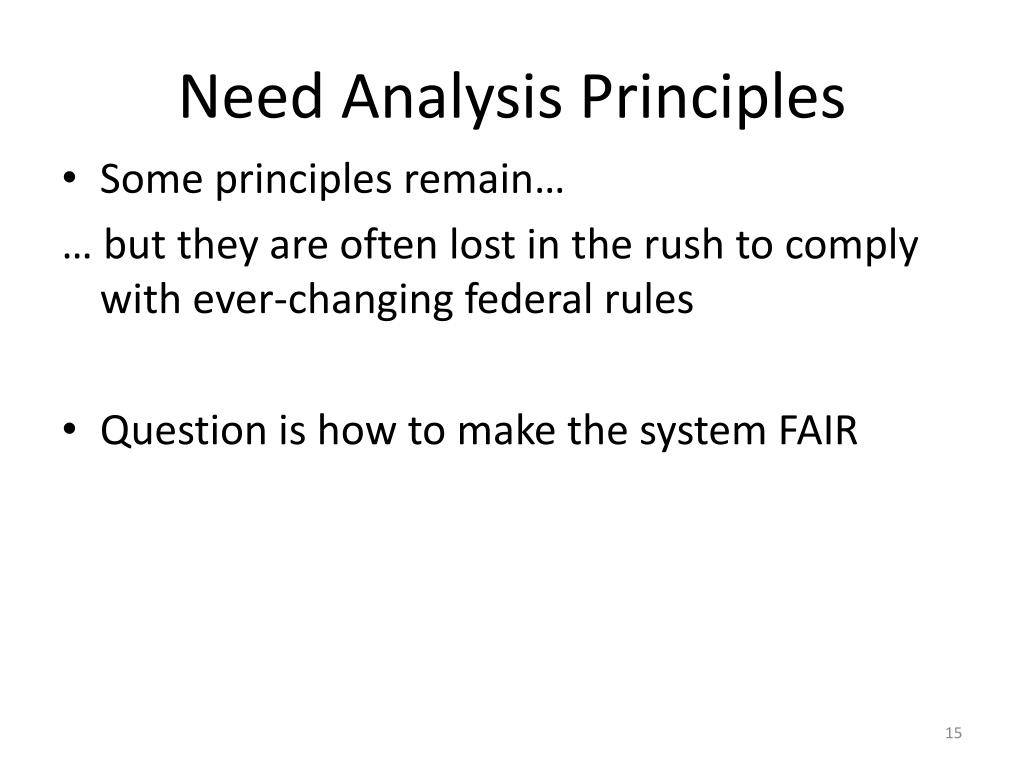 Need Analysis Principles

• Some principles remain…

… but they are often lost in the rush to comply with ever-changing federal rules

• Question is how to make the system FAIR

15